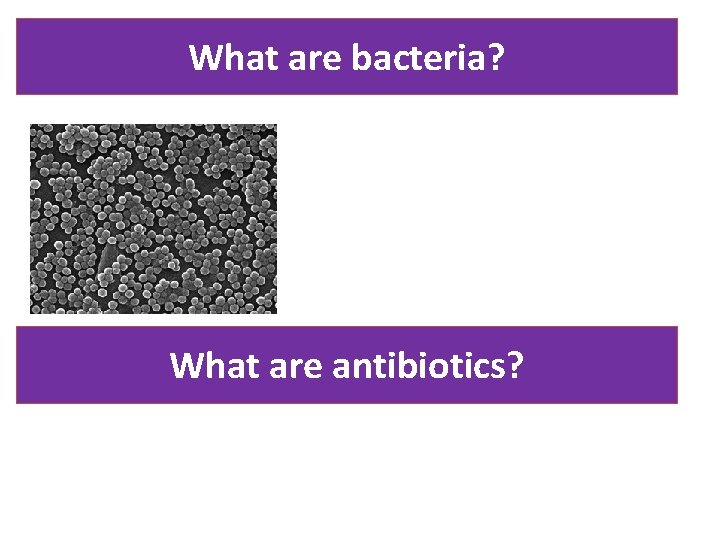 What are bacteria?

What are antibiotics?